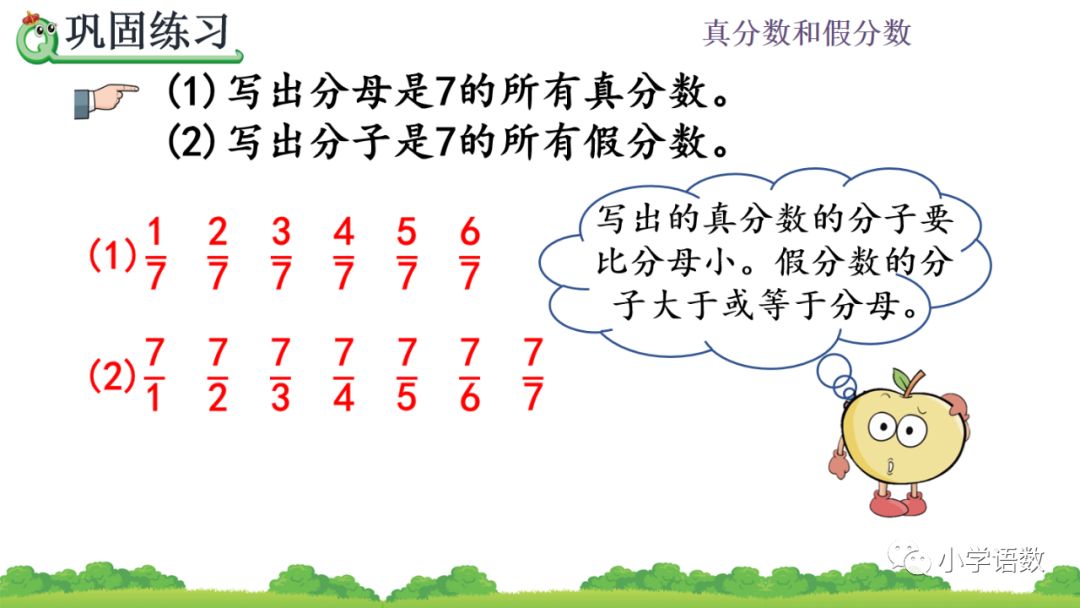 巩固练习

真分数和假分数

(1) 写出分母是7的所有真分数。
(2) 写出分子是7的所有假分数。

(1) $\frac{1}{7}$ $\frac{2}{7}$ $\frac{3}{7}$ $\frac{4}{7}$ $\frac{5}{7}$ $\frac{6}{7}$

(2) $\frac{7}{1}$ $\frac{7}{2}$ $\frac{7}{3}$ $\frac{7}{4}$ $\frac{7}{5}$ $\frac{7}{6}$ $\frac{7}{7}$

写出的真分数的分子要比分母小。假分数的分子大于或等于分母。

小学语数